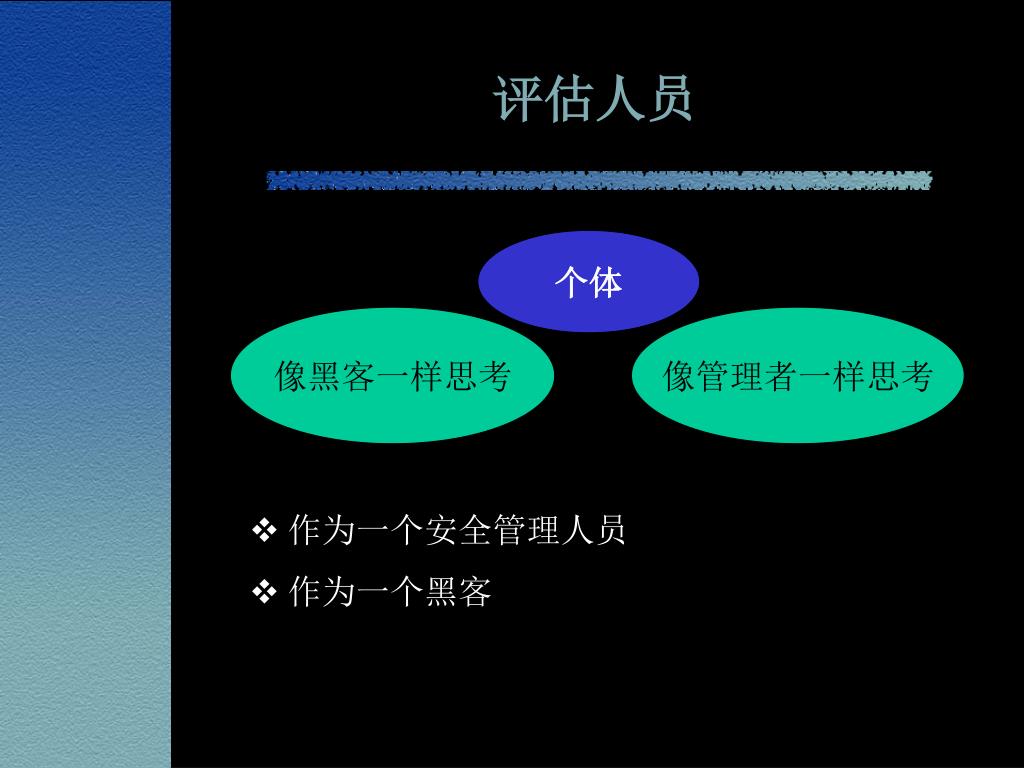 评估人员

个体

像黑客一样思考

像管理者一样思考

❖ 作为一个安全管理人员

❖ 作为一个黑客